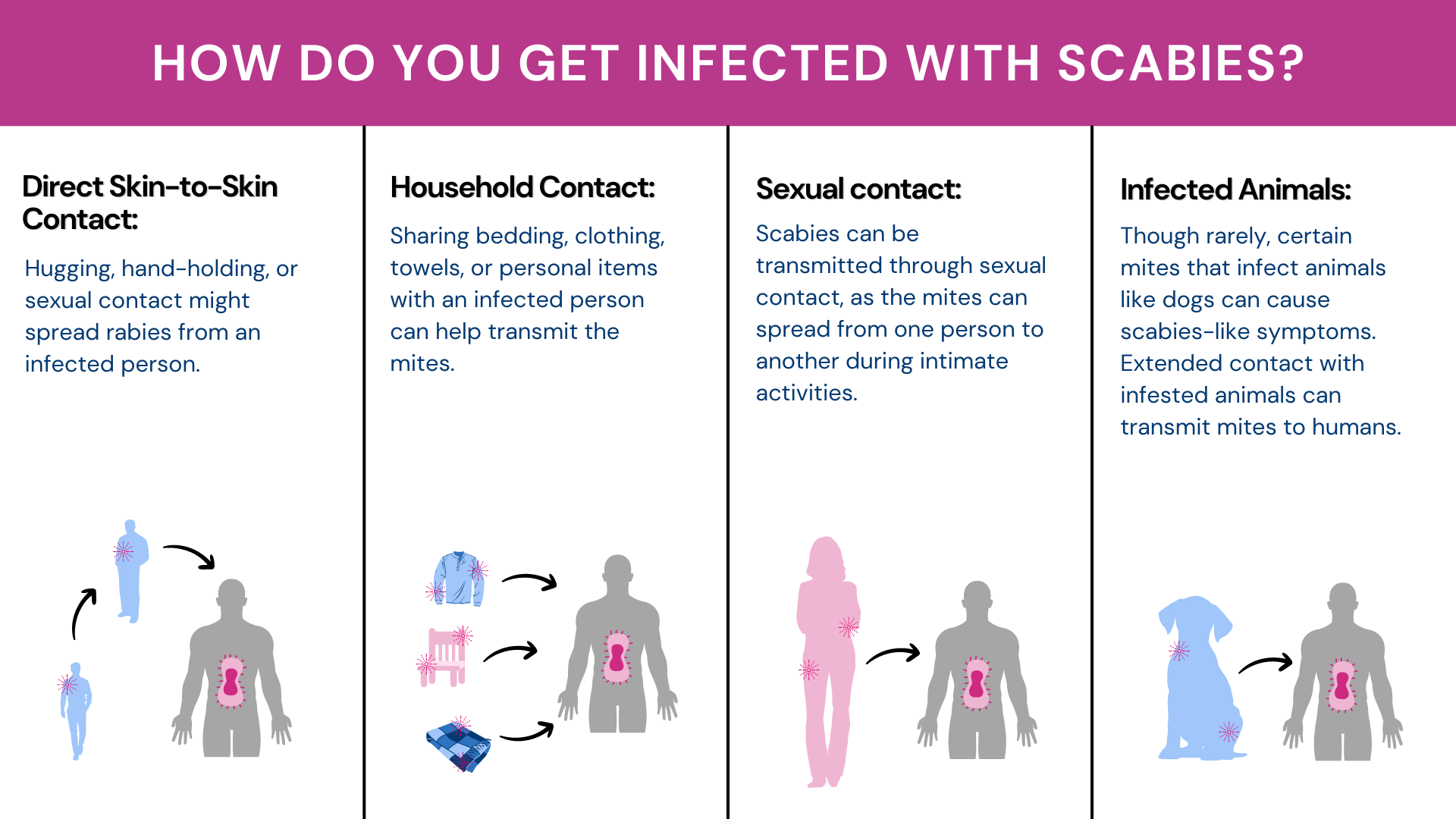 HOW DO YOU GET INFECTED WITH SCABIES?

Direct Skin-to-Skin Contact:

Hugging, hand-holding, or sexual contact might spread rabies from an infected person.

Household Contact:

Sharing bedding, clothing, towels, or personal items with an infected person can help transmit the mites.

Sexual contact:

Scabies can be transmitted through sexual contact, as the mites can spread from one person to another during intimate activities.

Infected Animals:

Though rarely, certain mites that infect animals like dogs can cause scabies-like symptoms. Extended contact with infested animals can transmit mites to humans.